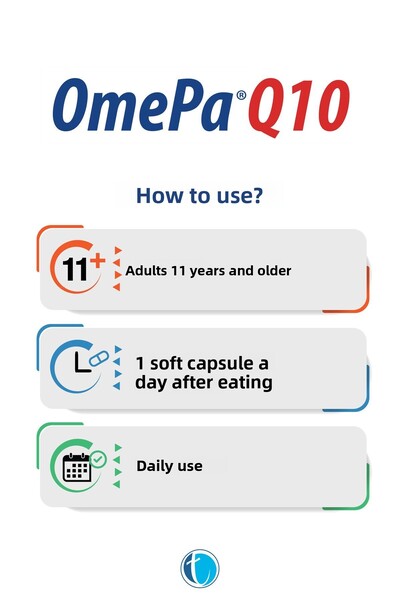 OmePa® Q10

How to use?

11+

Adults 11 years and older

1 soft capsule a day after eating

Daily use